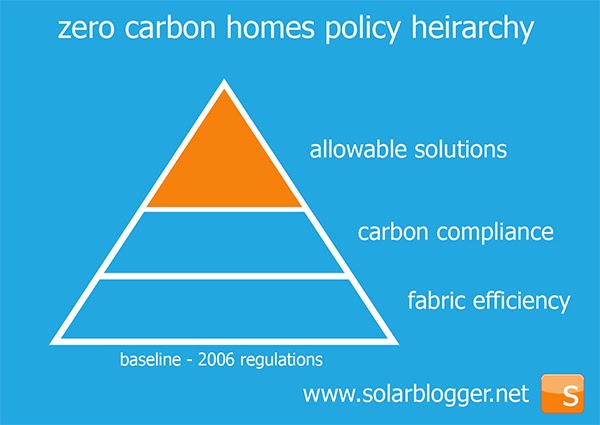 zero carbon homes policy heirarchy

allowable solutions

carbon compliance

fabric efficiency

baseline - 2006 regulations

www.solarblogger.net

S